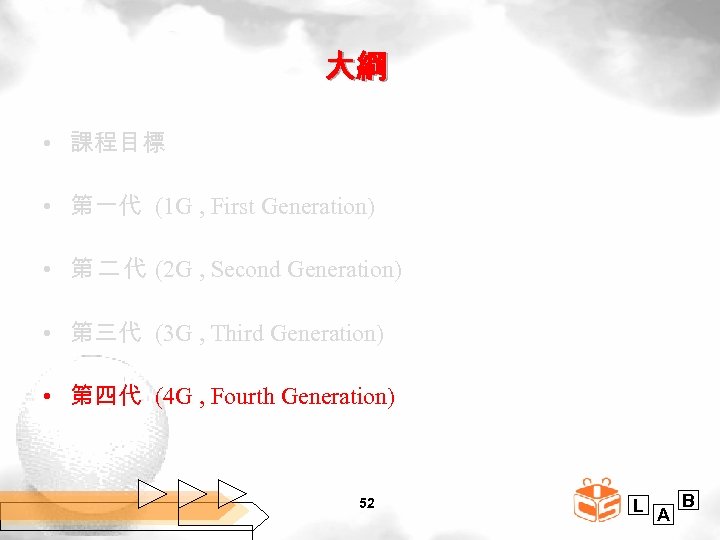 大綱

• 課程目標
• 第一代 (1G , First Generation)
• 第二代 (2G , Second Generation)
• 第三代 (3G , Third Generation)
• 第四代 (4G , Fourth Generation)

52

L A B